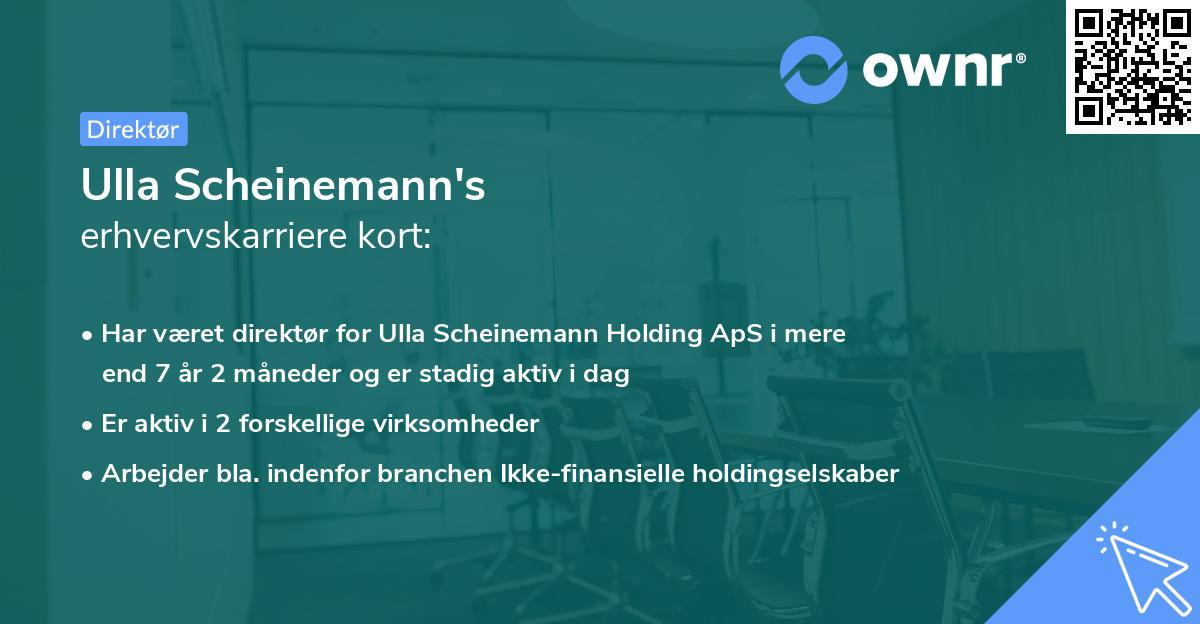 ownr®

Direktør

Ulla Scheinemann's
erhvervskarriere kort:

• Har været direktør for Ulla Scheinemann Holding ApS i mere end 7 år 2 måneder og er stadig aktiv i dag
• Er aktiv i 2 forskellige virksomheder
• Arbejder bla. indenfor branchen Ikke-finansielle holdingselskaber